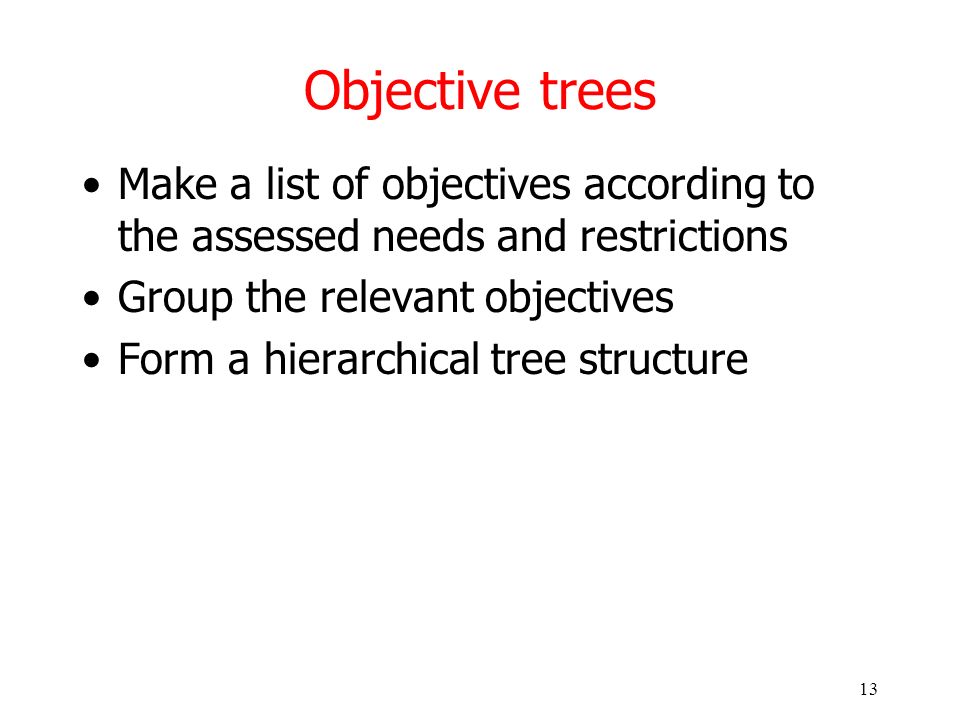 Objective trees

• Make a list of objectives according to the assessed needs and restrictions
• Group the relevant objectives
• Form a hierarchical tree structure

13